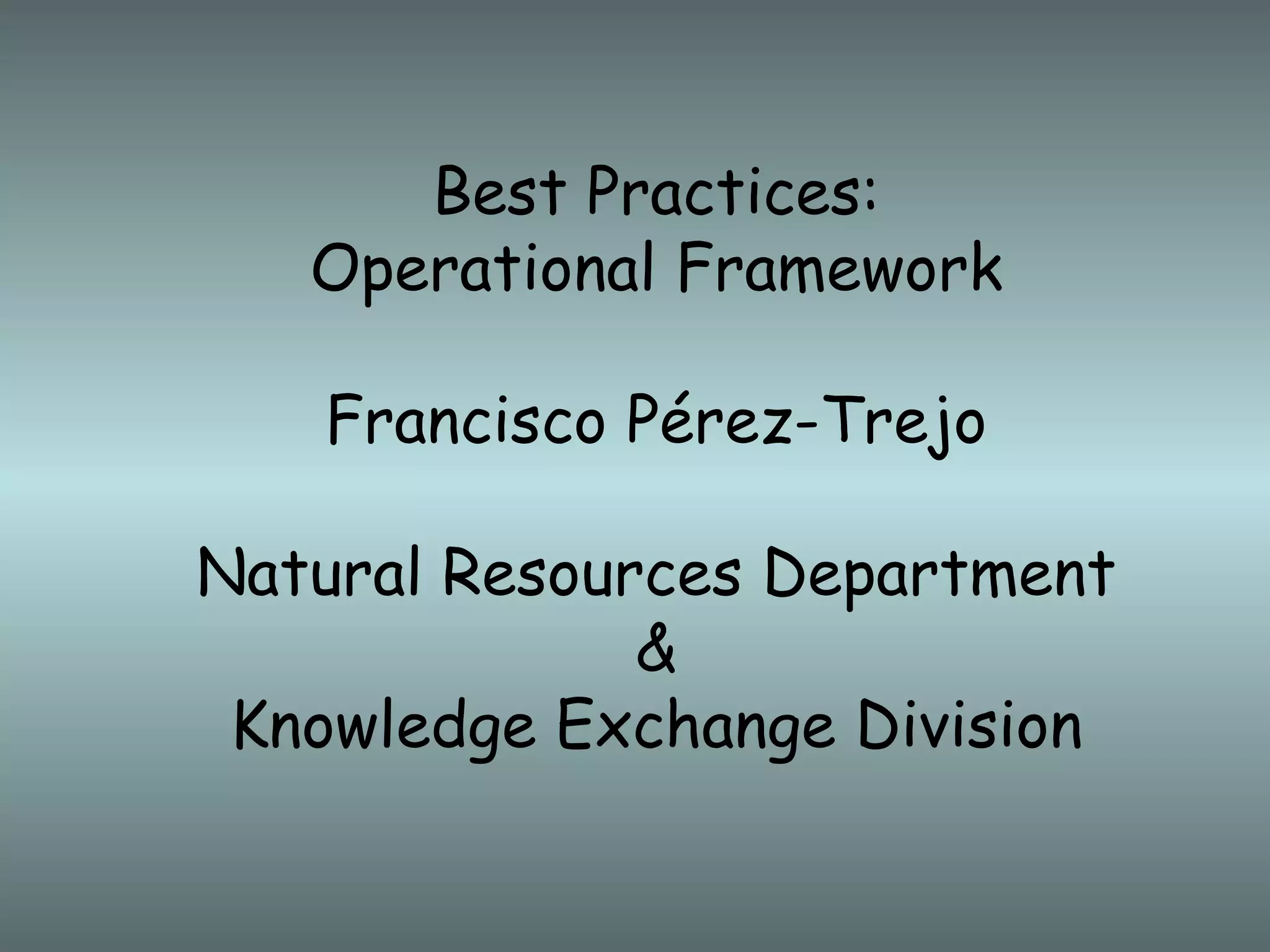 Best Practices:
Operational Framework

Francisco Pérez-Trejo

Natural Resources Department
&
Knowledge Exchange Division